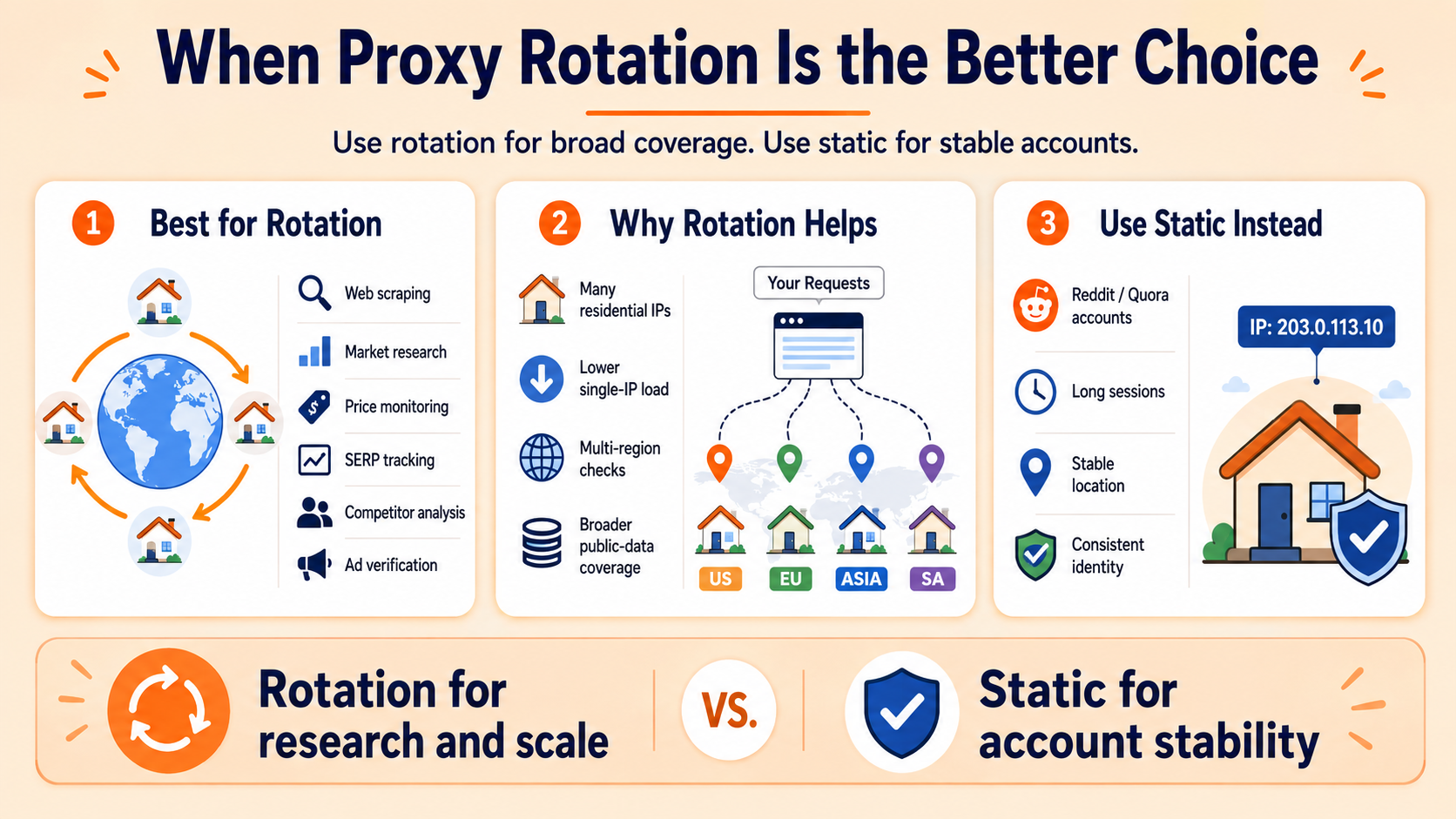 When Proxy Rotation Is the Better Choice

Use rotation for broad coverage. Use static for stable accounts.

1 Best for Rotation

Web scraping
Market research
Price monitoring
SERP tracking
Competitor analysis
Ad verification

2 Why Rotation Helps

Many residential IPs
Lower single-IP load
Multi-region checks
Broader public-data coverage

Your Requests

US
EU
ASIA
SA

3 Use Static Instead

Reddit / Quora accounts
Long sessions
Stable location
Consistent identity

IP: 203.0.113.10

Rotation for research and scale

VS.

Static for account stability